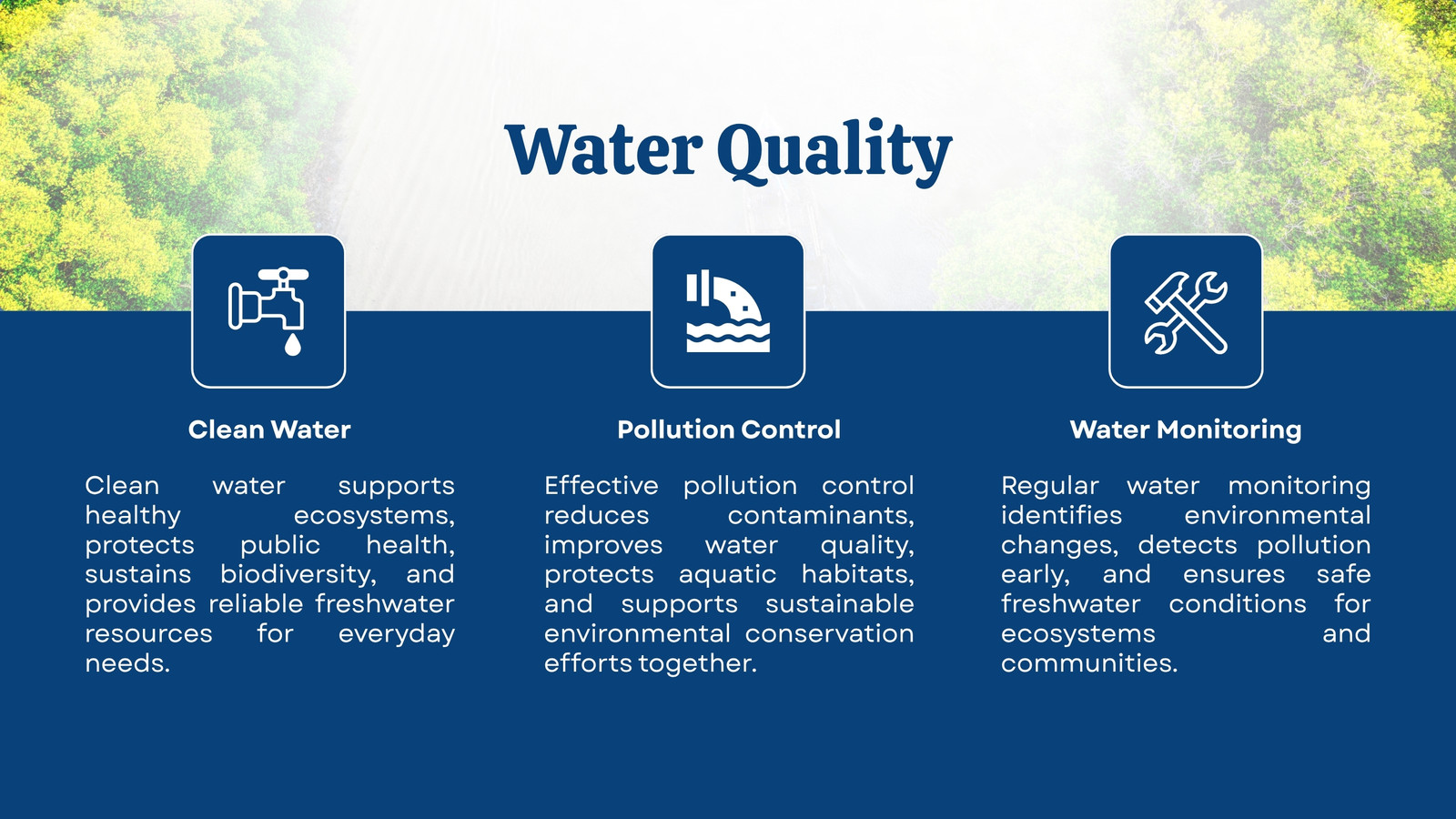 Water Quality

Clean Water

Clean water supports healthy ecosystems, protects public health, sustains biodiversity, and provides reliable freshwater resources for everyday needs.

Pollution Control

Effective pollution control reduces contaminants, improves water quality, protects aquatic habitats, and supports sustainable environmental conservation efforts together.

Water Monitoring

Regular water monitoring identifies environmental changes, detects pollution early, and ensures safe freshwater conditions for ecosystems and communities.